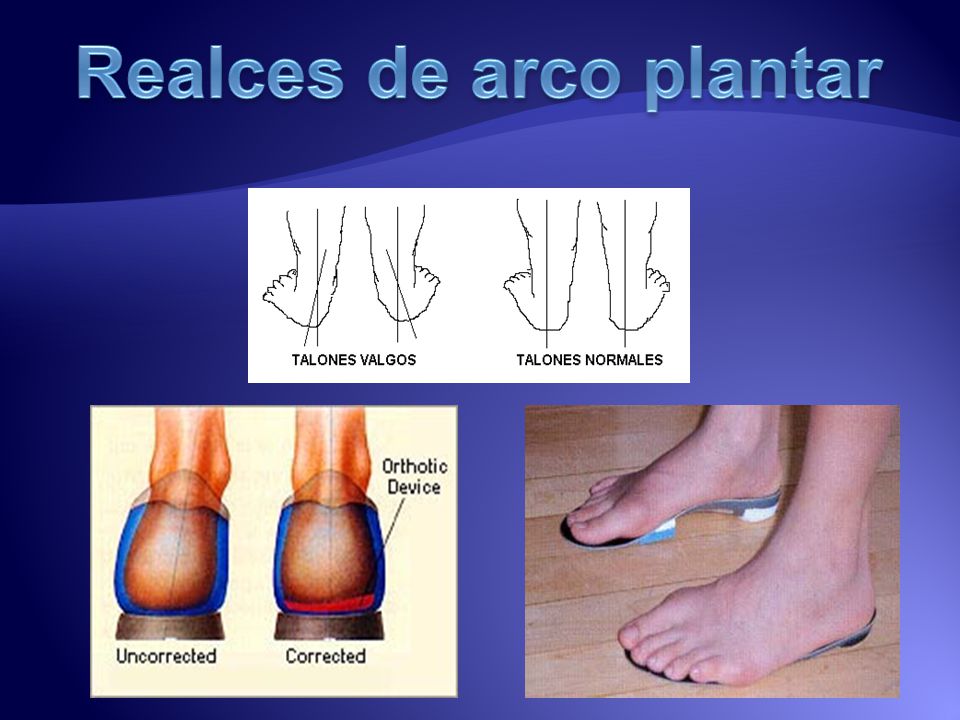 Realces de arco plantar

TALONES VALGOS

TALONES NORMALES

Orthotic Device

Uncorrected

Corrected